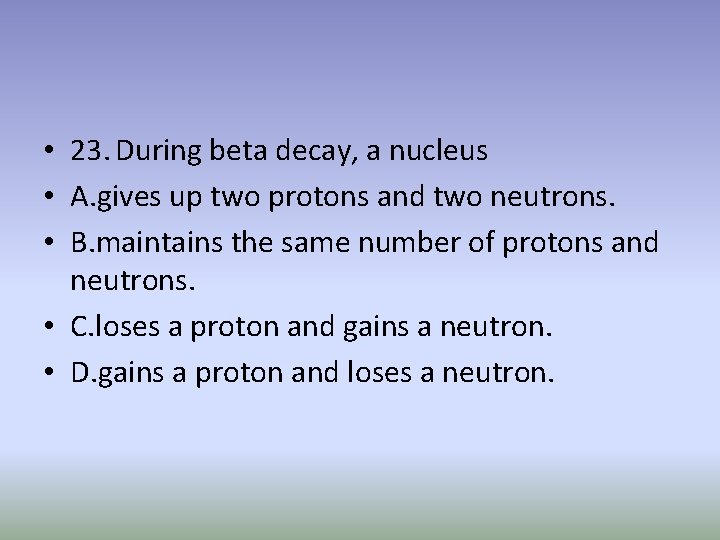 • 23. During beta decay, a nucleus
• A.gives up two protons and two neutrons.
• B.maintains the same number of protons and neutrons.
• C.loses a proton and gains a neutron.
• D.gains a proton and loses a neutron.